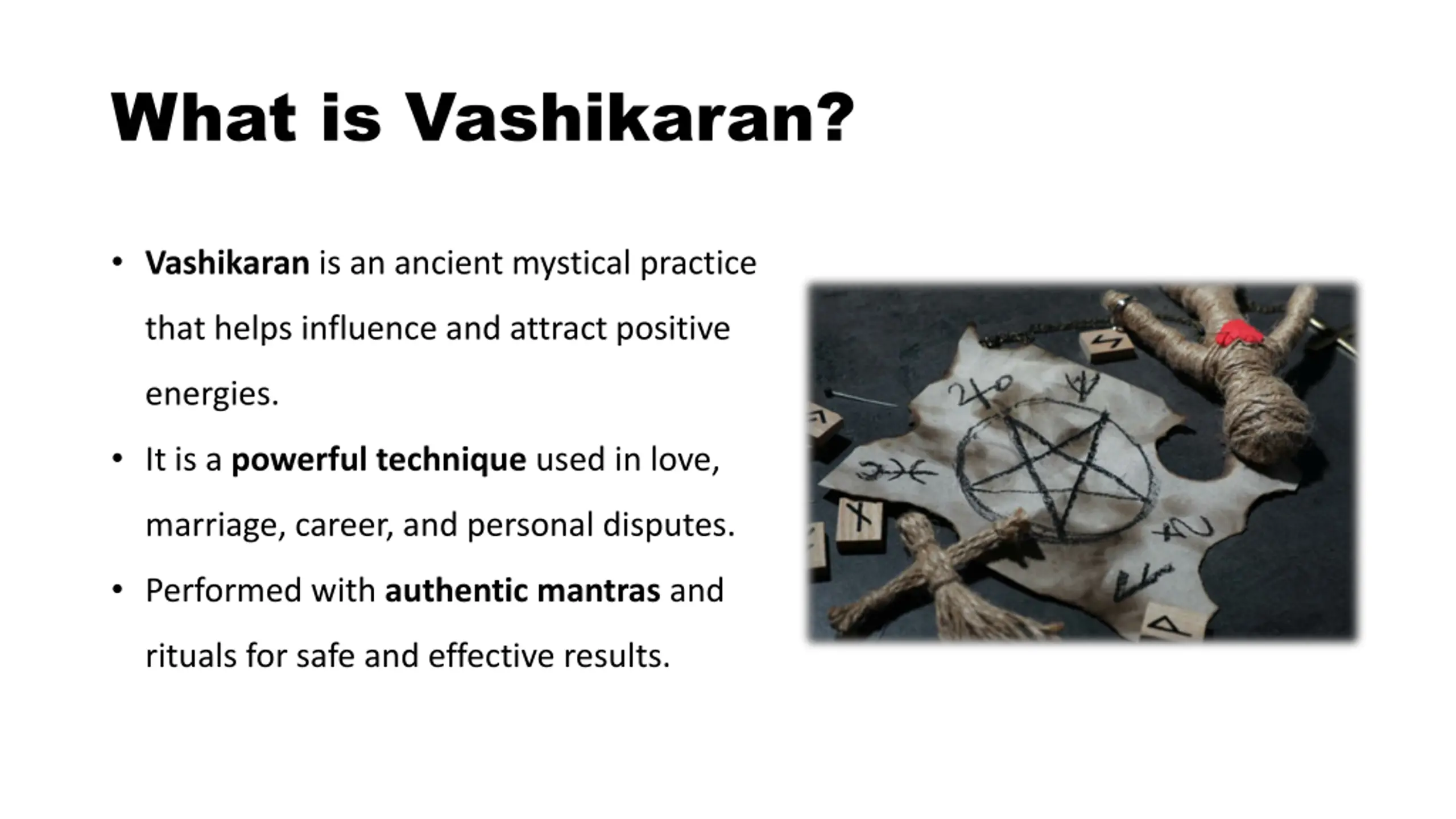 What is Vashikaran?

• Vashikaran is an ancient mystical practice that helps influence and attract positive energies.
• It is a powerful technique used in love, marriage, career, and personal disputes.
• Performed with authentic mantras and rituals for safe and effective results.